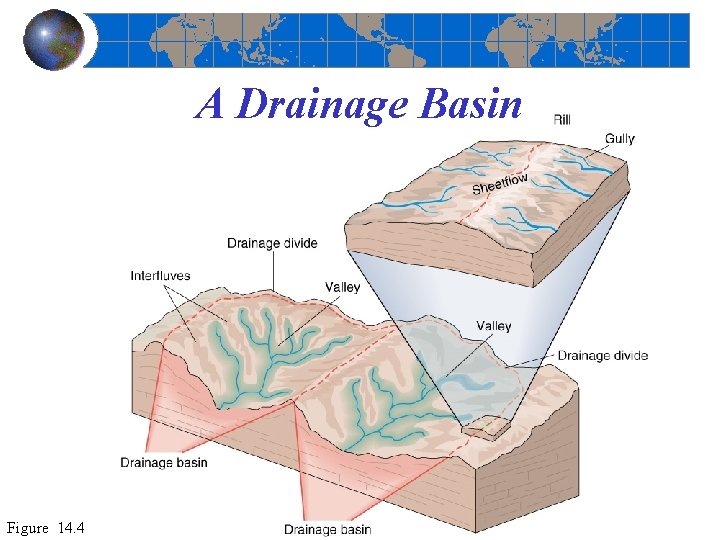 A Drainage Basin

Rill

Gully

Sheetflow

Drainage divide

Interfluves

Valley

Valley

Drainage divide

Drainage basin

Drainage basin

Figure 14.4